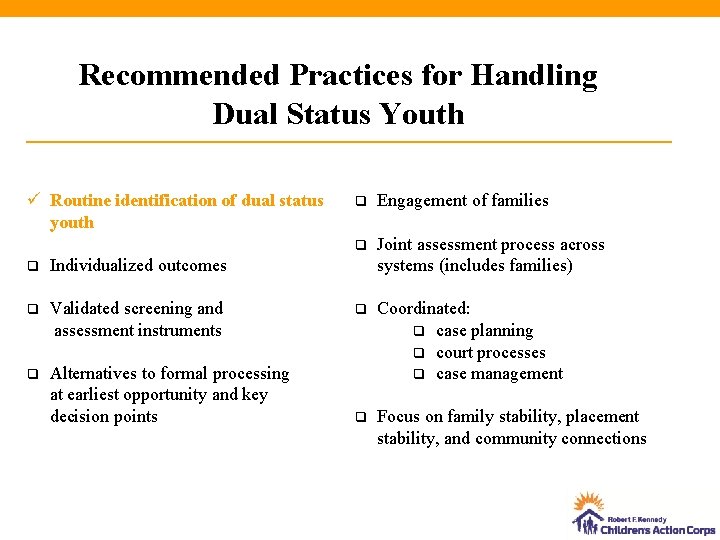 Recommended Practices for Handling Dual Status Youth

✓ Routine identification of dual status youth

❑ Individualized outcomes

❑ Validated screening and assessment instruments

❑ Alternatives to formal processing at earliest opportunity and key decision points

❑ Engagement of families

❑ Joint assessment process across systems (includes families)

❑ Coordinated:
❑ case planning
❑ court processes
❑ case management

❑ Focus on family stability, placement stability, and community connections

Robert F. Kennedy
Children's Action Corps